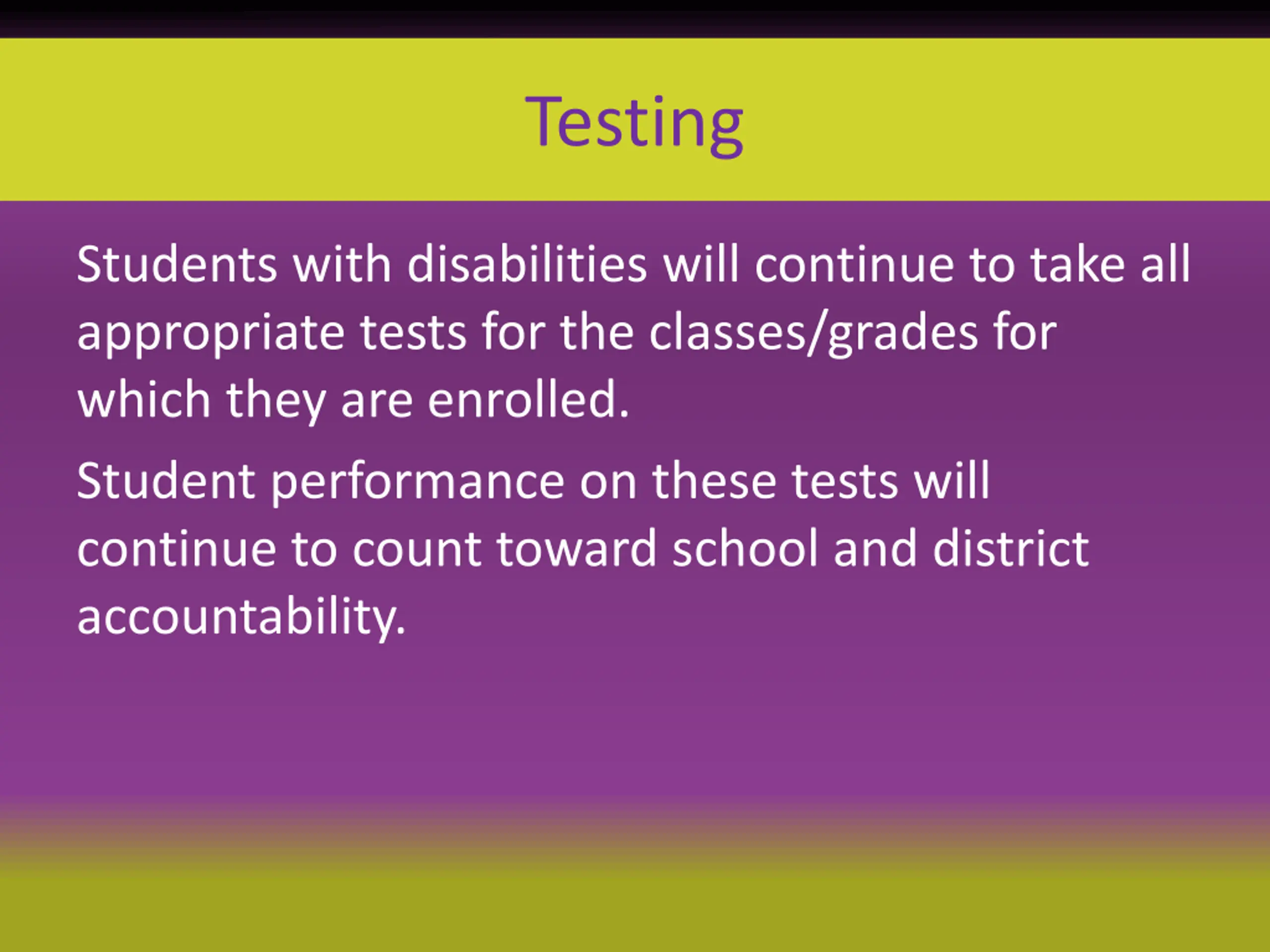 Testing

Students with disabilities will continue to take all appropriate tests for the classes/grades for which they are enrolled.

Student performance on these tests will continue to count toward school and district accountability.